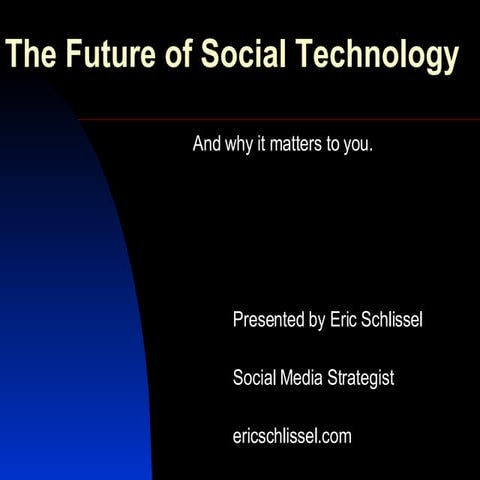 The Future of Social Technology

And why it matters to you.

Presented by Eric Schlissel

Social Media Strategist

ericschlissel.com